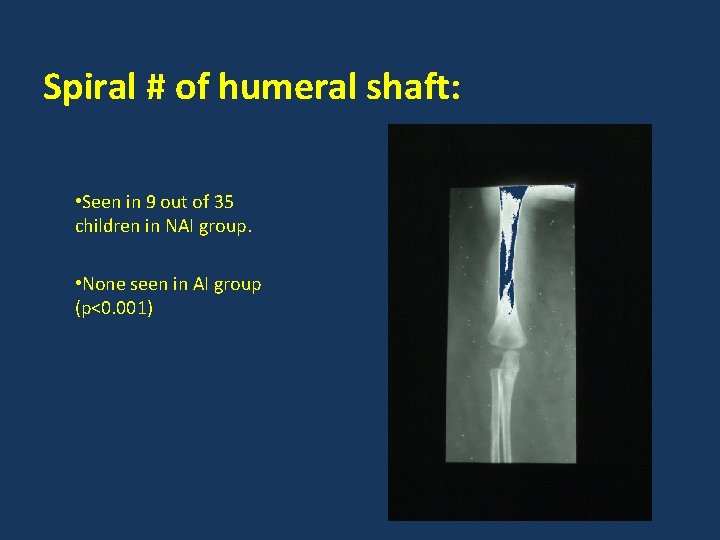 Spiral # of humeral shaft:

•Seen in 9 out of 35 children in NAI group.

•None seen in AI group (p<0.001)